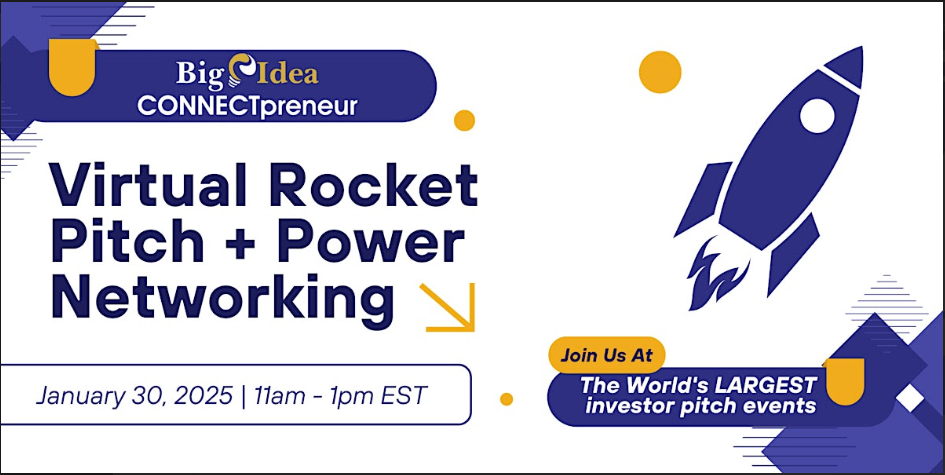 Big Idea
CONNECTpreneur

Virtual Rocket Pitch + Power Networking

January 30, 2025 | 11am - 1pm EST

Join Us At
The World's LARGEST investor pitch events